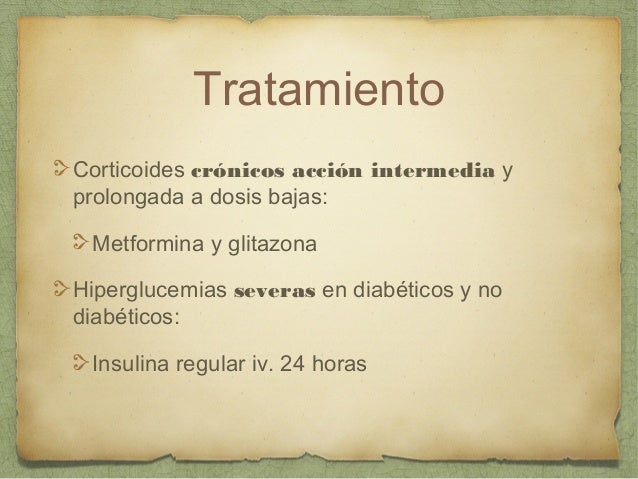 Tratamiento

Corticoides crónicos acción intermedia y prolongada a dosis bajas:

Metformina y glitazona

Hiperglucemias severas en diabéticos y no diabéticos:

Insulina regular iv. 24 horas